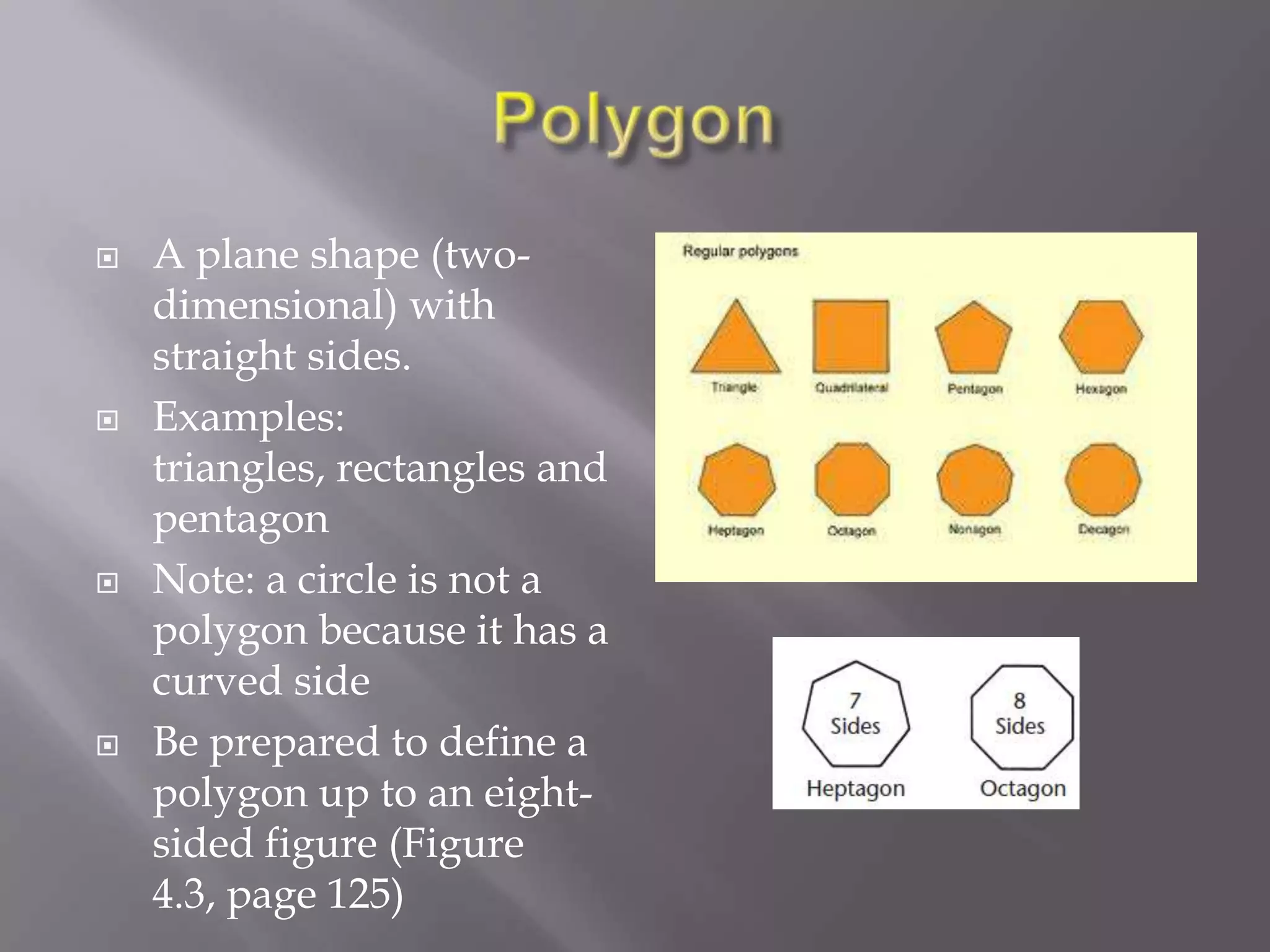 Polygon

A plane shape (two-dimensional) with straight sides.

Examples: triangles, rectangles and pentagon

Note: a circle is not a polygon because it has a curved side

Be prepared to define a polygon up to an eight-sided figure (Figure 4.3, page 125)

Regular polygons

Triangle
Quadrilateral
Pentagon
Hexagon
Heptagon
Octagon
Nonagon
Decagon

7 Sides
Heptagon

8 Sides
Octagon